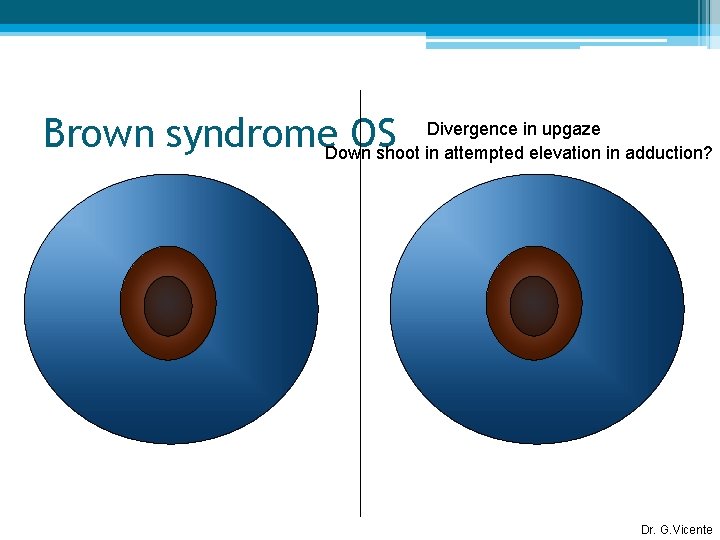 Brown syndrome OS

Divergence in upgaze
Down shoot in attempted elevation in adduction?

Dr. G.Vicente